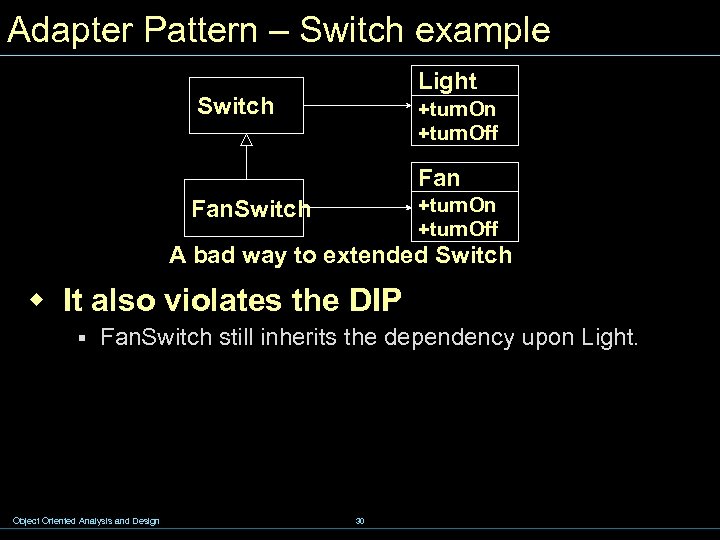 Adapter Pattern – Switch example

Switch

Light
+turnOn
+turnOff

FanSwitch

Fan
+turnOn
+turnOff

A bad way to extended Switch

It also violates the DIP

FanSwitch still inherits the dependency upon Light.

Object Oriented Analysis and Design

30